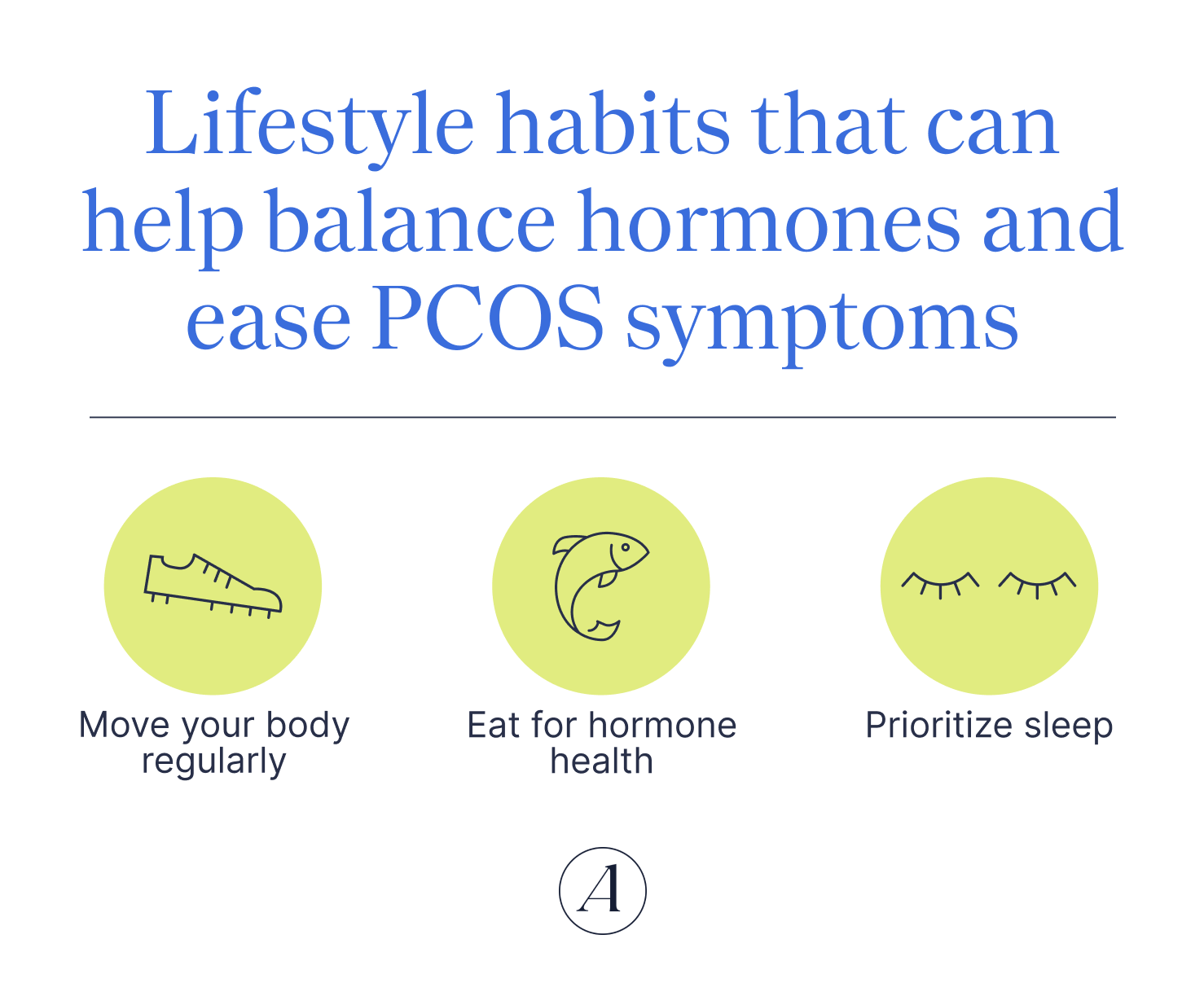 Lifestyle habits that can help balance hormones and ease PCOS symptoms

Move your body regularly

Eat for hormone health

Prioritize sleep

A